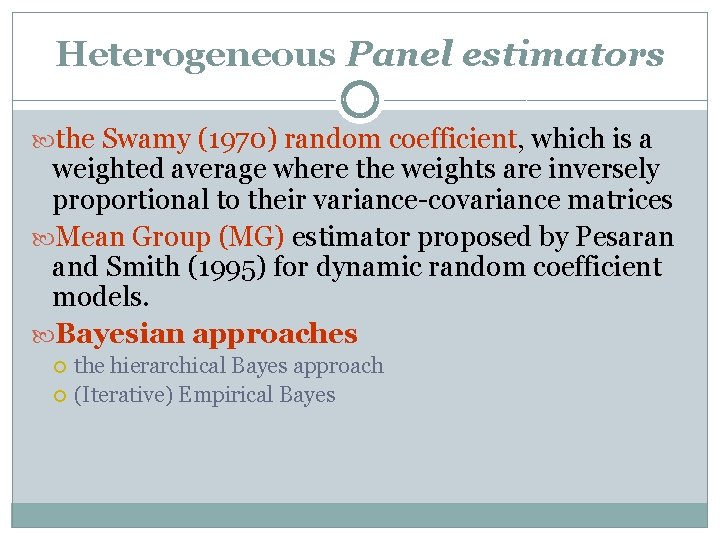 Heterogeneous Panel estimators

the Swamy (1970) random coefficient, which is a weighted average where the weights are inversely proportional to their variance-covariance matrices

Mean Group (MG) estimator proposed by Pesaran and Smith (1995) for dynamic random coefficient models.

Bayesian approaches

the hierarchical Bayes approach

(Iterative) Empirical Bayes